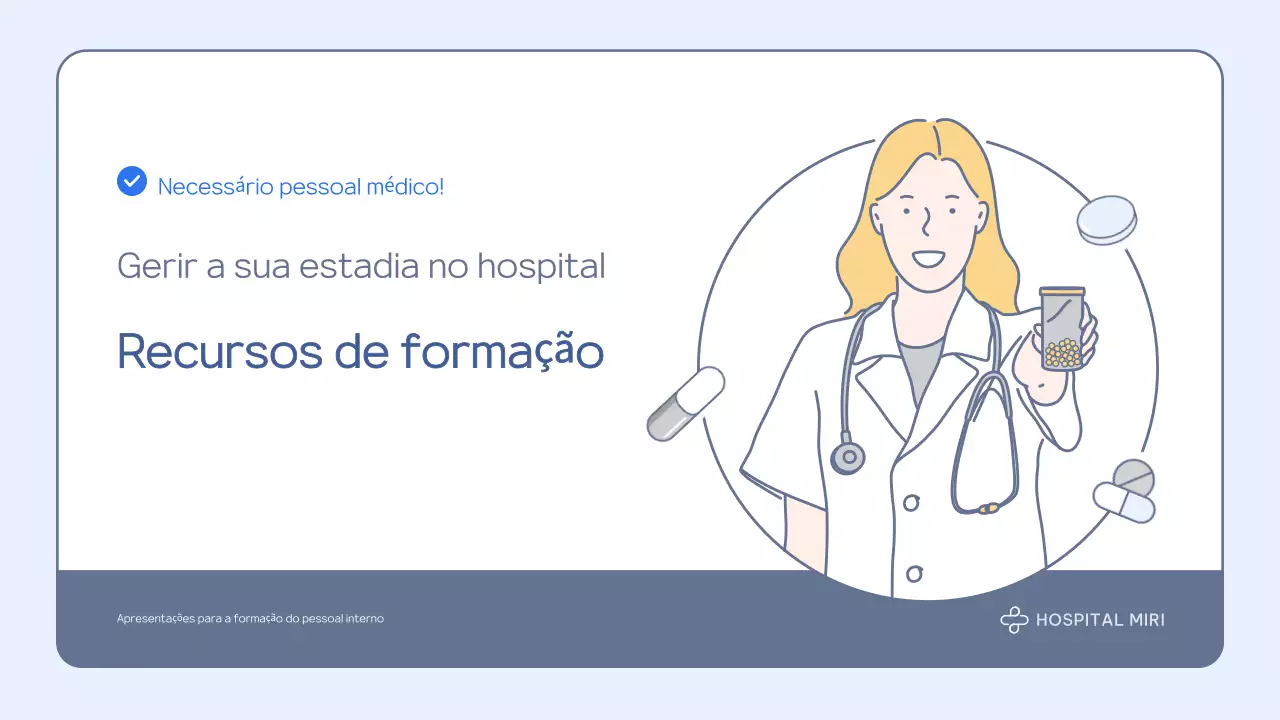 Necessário pessoal médico!

Gerir a sua estadia no hospital

Recursos de formação

Apresentações para a formação do pessoal interno

HOSPITAL MIRI